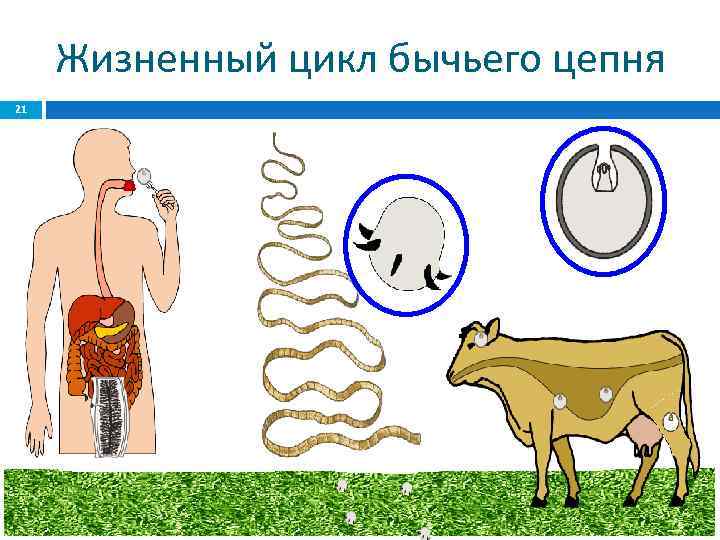 Жизненный цикл бычьего цепня

21